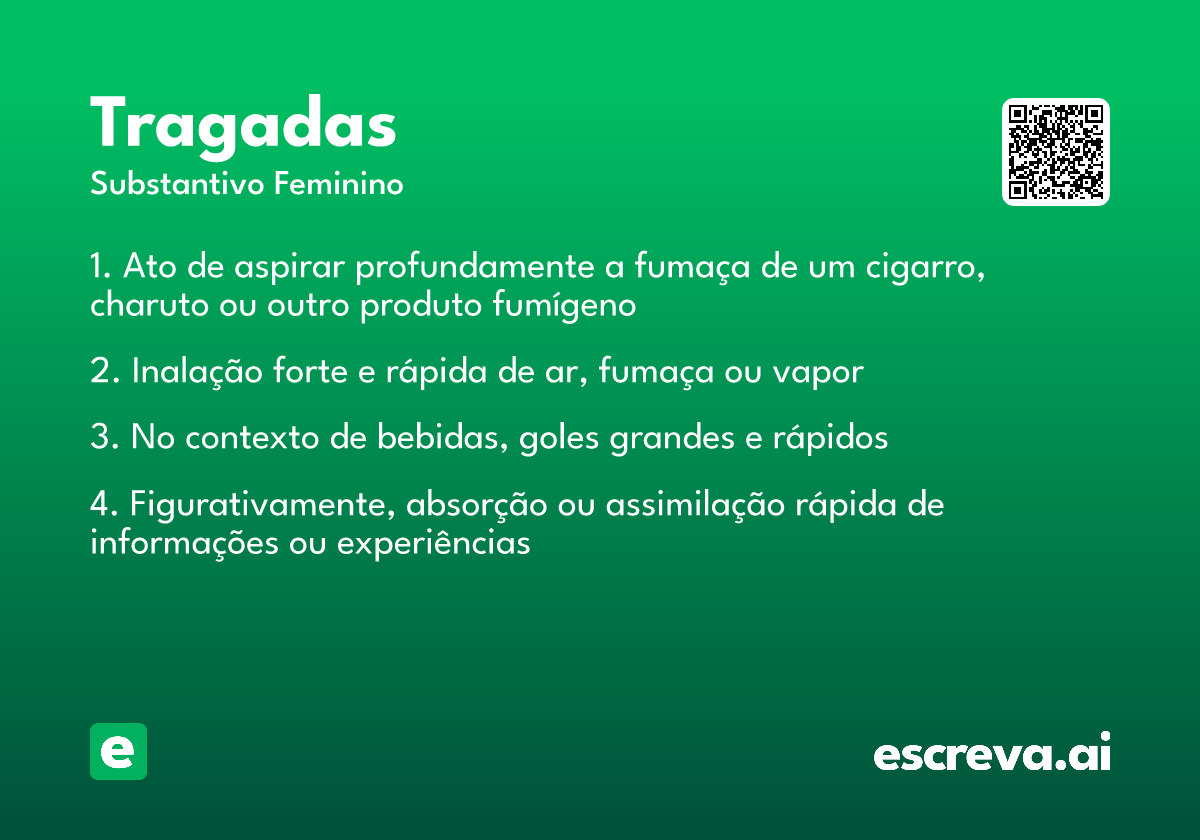 Tragadas
Substantivo Feminino

1. Ato de aspirar profundamente a fumaça de um cigarro, charuto ou outro produto fumígeno

2. Inalação forte e rápida de ar, fumaça ou vapor

3. No contexto de bebidas, goles grandes e rápidos

4. Figurativamente, absorção ou assimilação rápida de informações ou experiências

e

escreva.ai